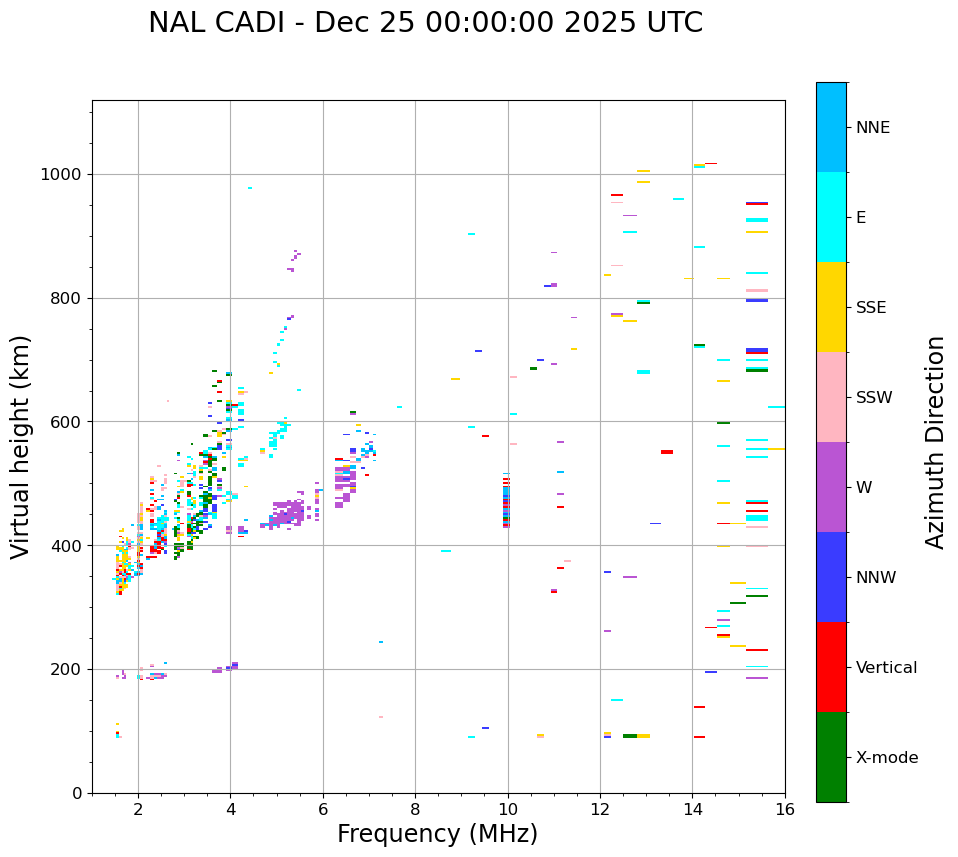 NAL CADI - Dec 25 00:00:00 2025 UTC

Virtual height (km)

1000
800
600
400
200
0

2
4
6
8
10
12
14
16

Frequency (MHz)

NNE
E
SSE
SSW
W
NNW
Vertical
X-mode

Azimuth Direction